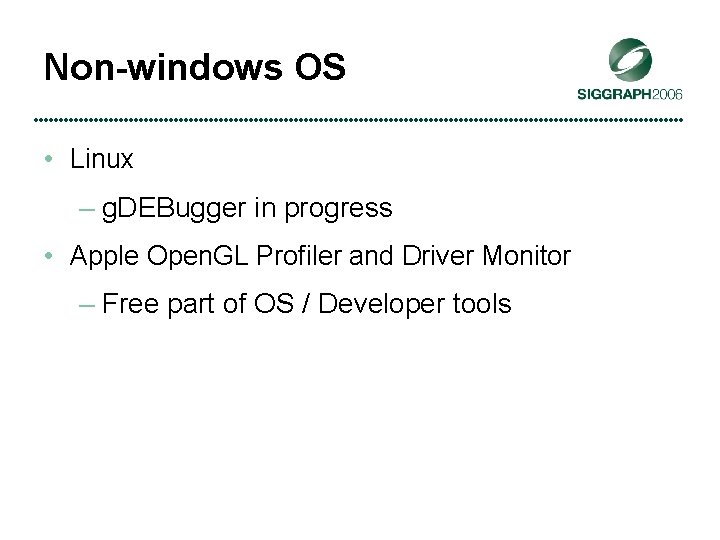 Non-windows OS

SIGGRAPH2006

• Linux

– gDEBugger in progress

• Apple OpenGL Profiler and Driver Monitor

– Free part of OS / Developer tools